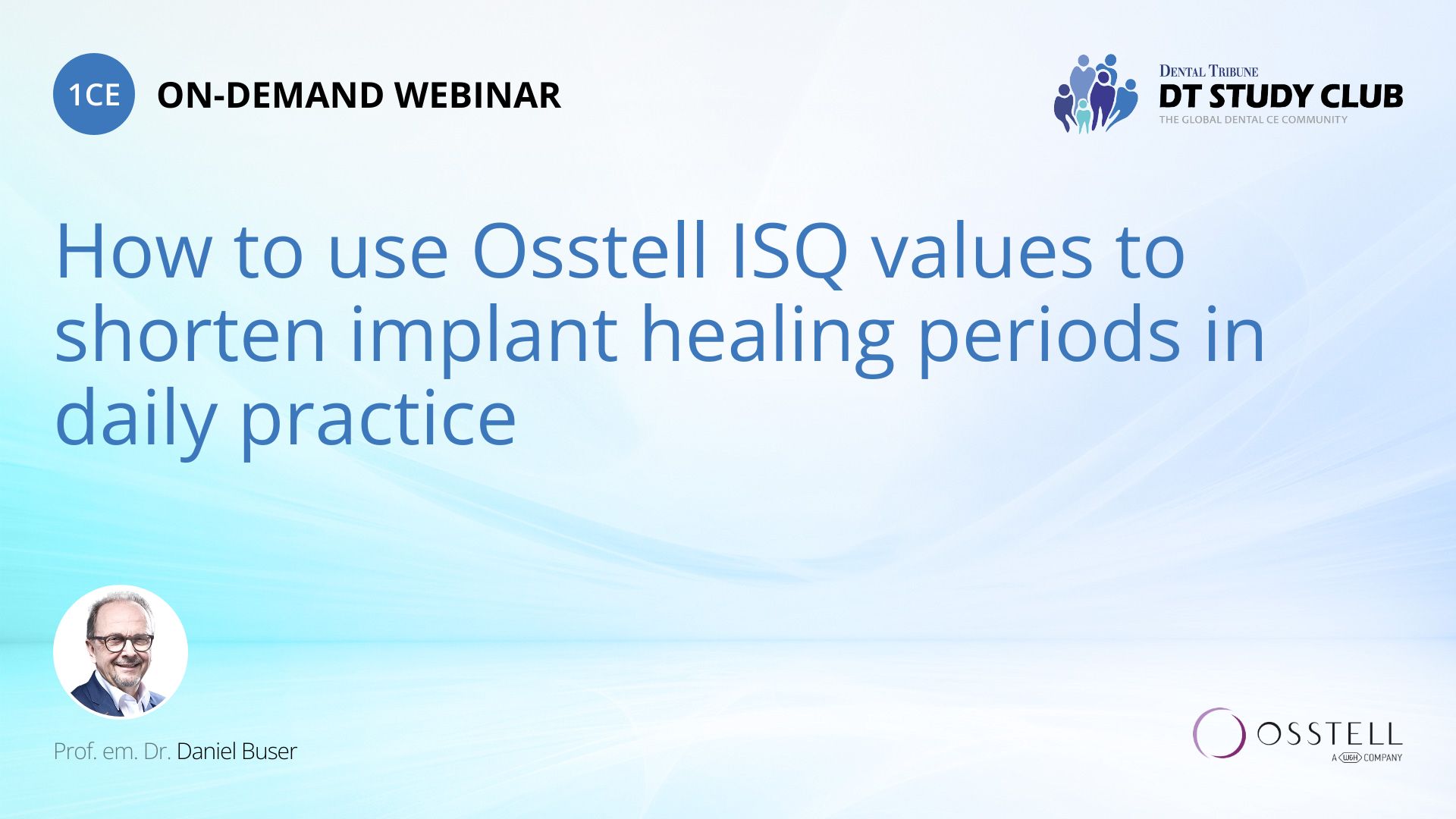 1CE ON-DEMAND WEBINAR

DENTAL TRIBUNE
DT STUDY CLUB
THE GLOBAL DENTAL CE COMMUNITY

How to use Osstell ISQ values to shorten implant healing periods in daily practice

Prof. em. Dr. Daniel Buser

OSSTELL
A W&H COMPANY